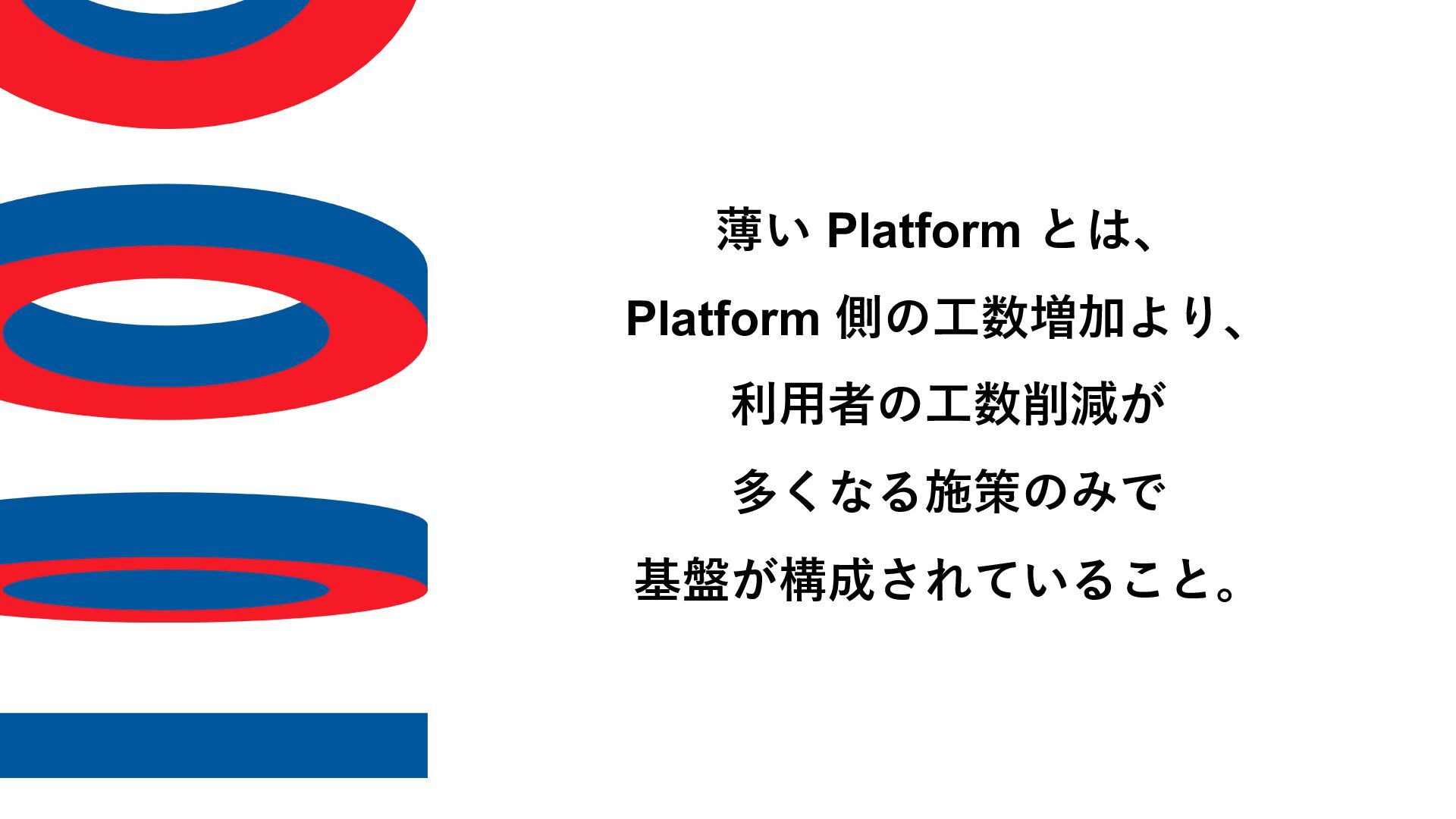 薄い Platform とは、
Platform 側の工数増加より、
利用者の工数削減が
多くなる施策のみで
基盤が構成されていること。